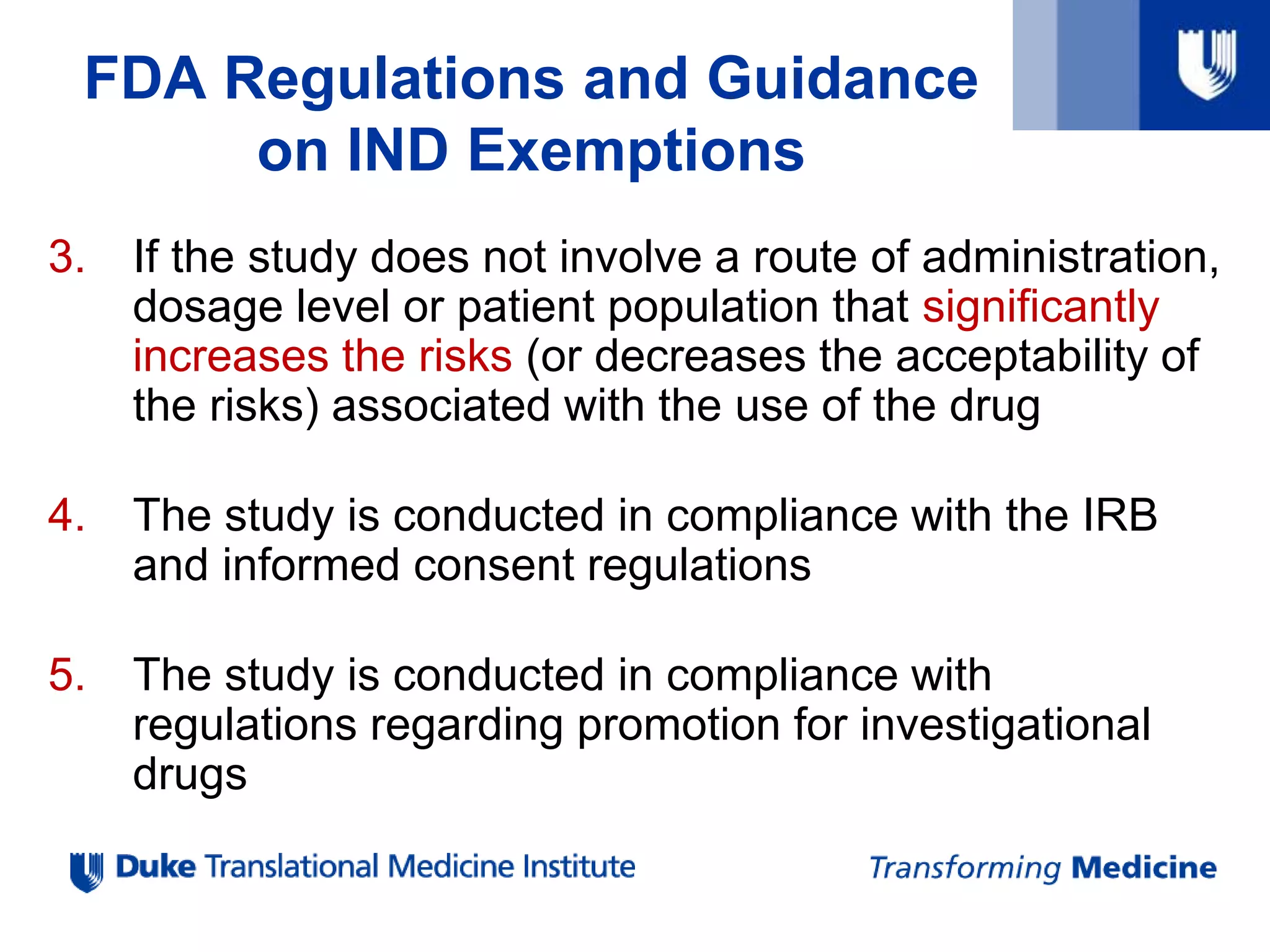 FDA Regulations and Guidance on IND Exemptions

3. If the study does not involve a route of administration, dosage level or patient population that significantly increases the risks (or decreases the acceptability of the risks) associated with the use of the drug

4. The study is conducted in compliance with the IRB and informed consent regulations

5. The study is conducted in compliance with regulations regarding promotion for investigational drugs

Duke Translational Medicine Institute

Transforming Medicine